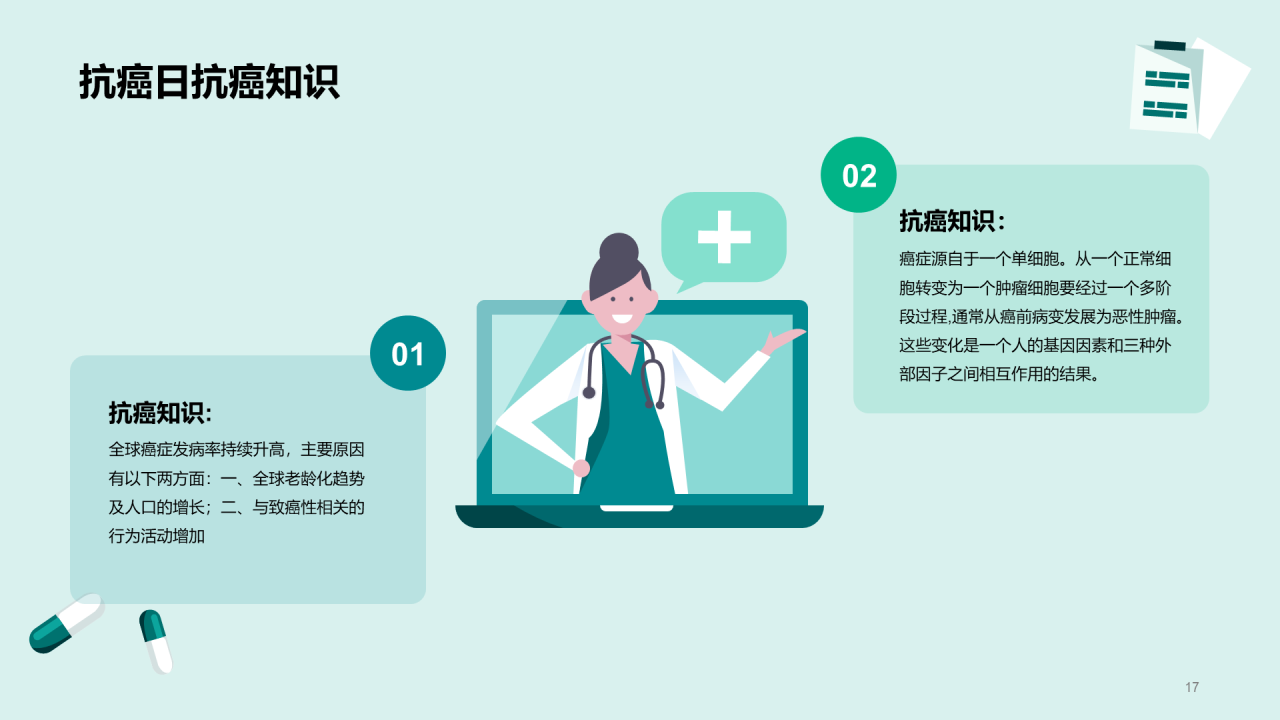 抗癌日抗癌知识

01

抗癌知识:

全球癌症发病率持续升高，主要原因有以下两方面：一、全球老龄化趋势及人口的增长；二、与致癌性相关的行为活动增加

02

抗癌知识：

癌症源自于一个单细胞。从一个正常细胞转变为一个肿瘤细胞要经过一个多阶段过程,通常从癌前病变发展为恶性肿瘤。这些变化是一个人的基因因素和三种外部因子之间相互作用的结果。

17